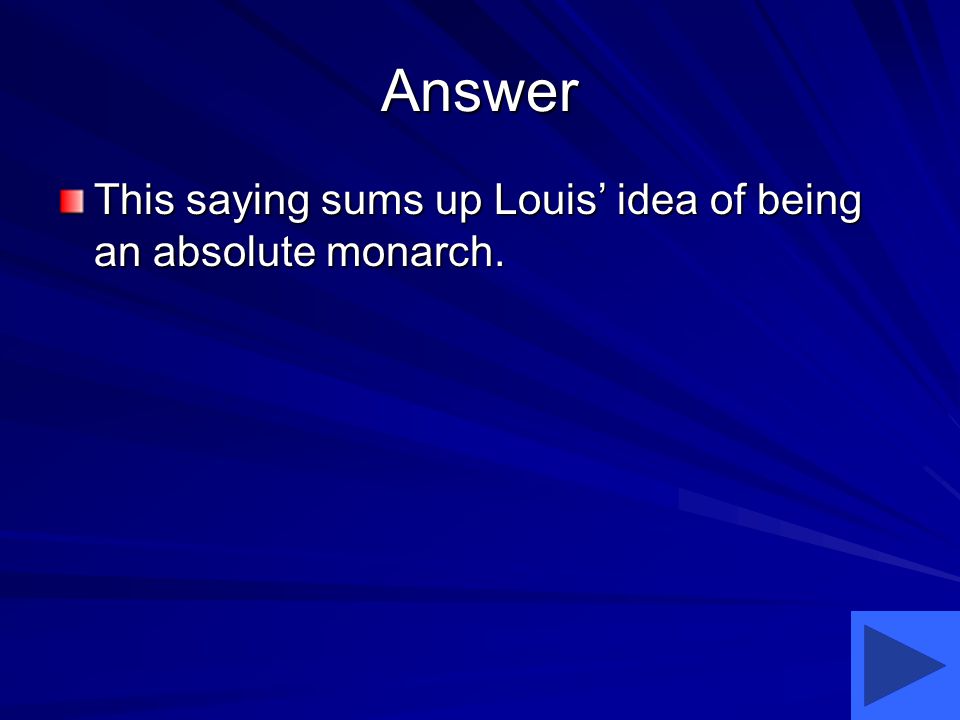 Answer

This saying sums up Louis’ idea of being an absolute monarch.